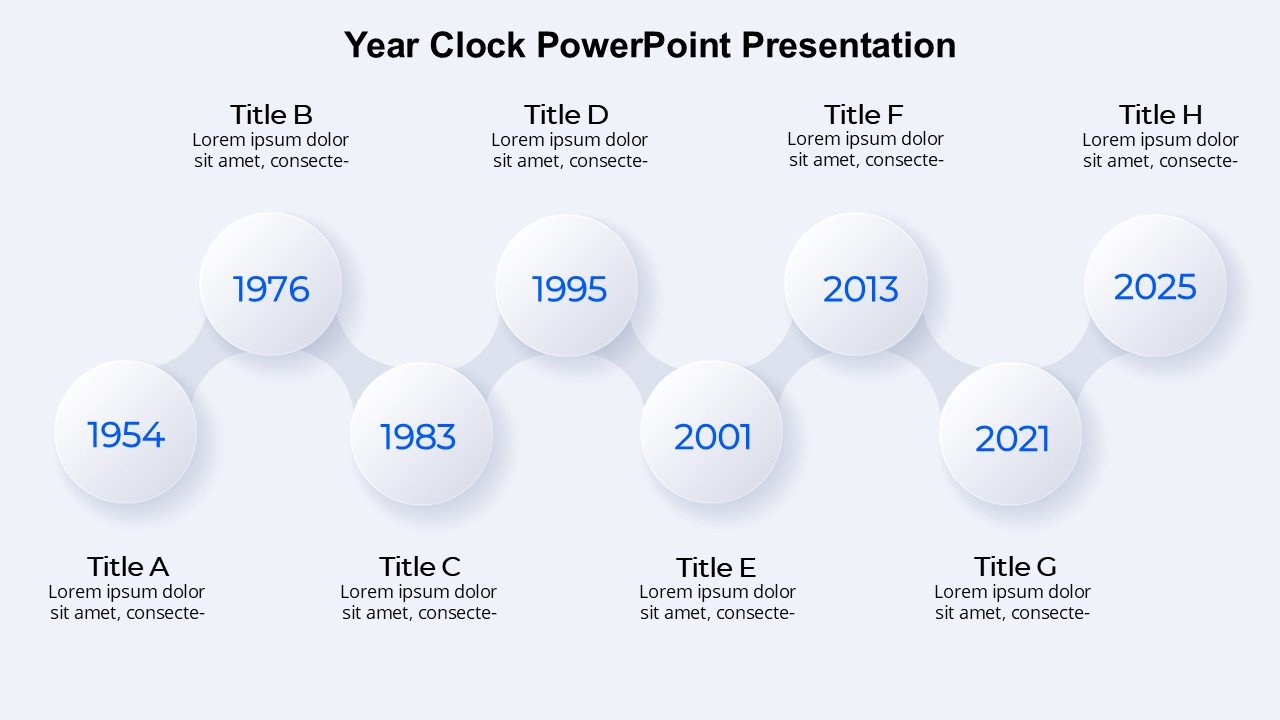 Year Clock PowerPoint Presentation

Title B
Lorem ipsum dolor sit amet, consecte-

Title D
Lorem ipsum dolor sit amet, consecte-

Title F
Lorem ipsum dolor sit amet, consecte-

Title H
Lorem ipsum dolor sit amet, consecte-

1976

1995

2013

2025

1954

1983

2001

2021

Title A
Lorem ipsum dolor sit amet, consecte-

Title C
Lorem ipsum dolor sit amet, consecte-

Title E
Lorem ipsum dolor sit amet, consecte-

Title G
Lorem ipsum dolor sit amet, consecte-